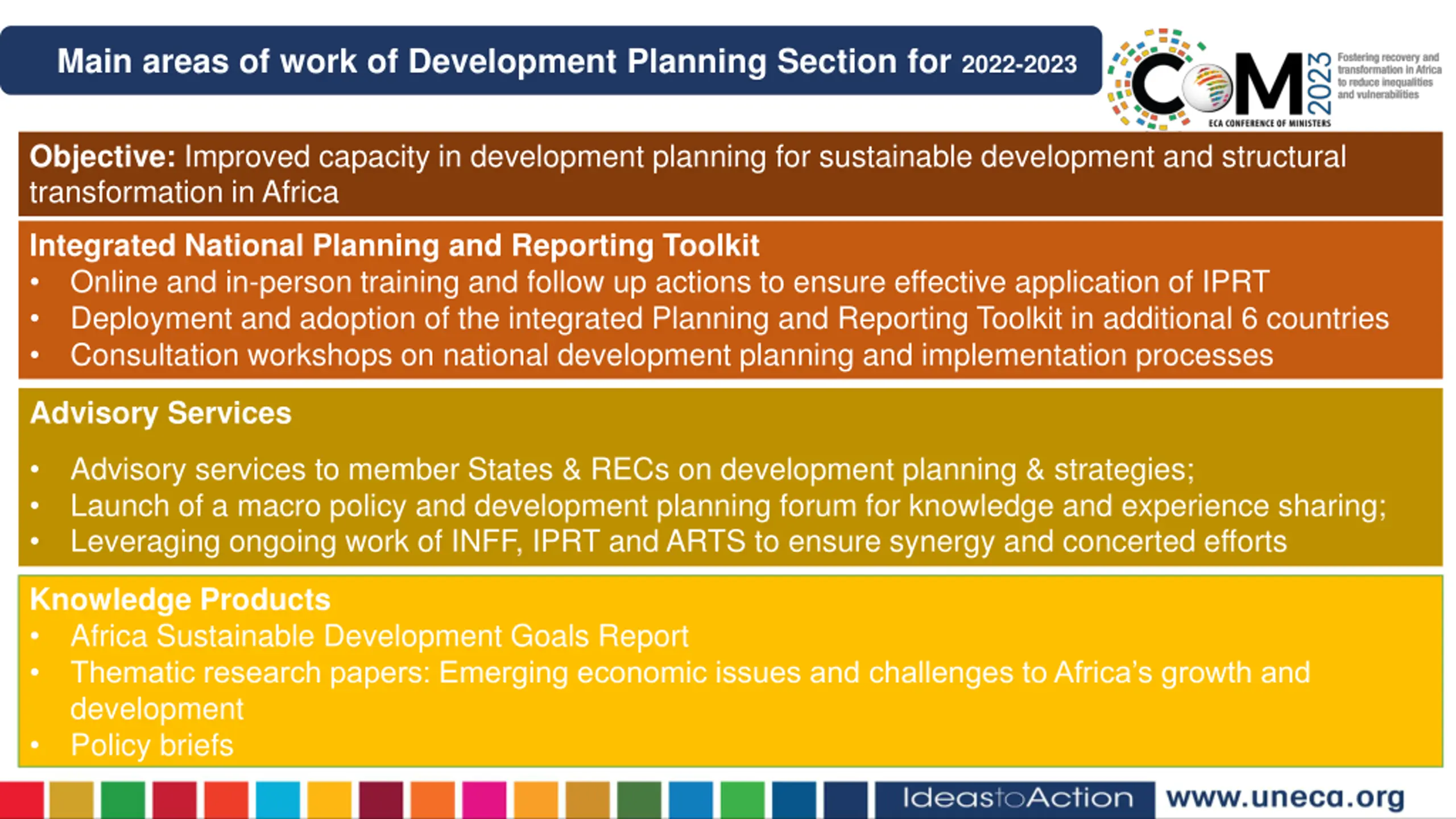 Main areas of work of Development Planning Section for 2022-2023

CoM 2023 Fostering recovery and transformation in Africa to reduce inequalities and vulnerabilities
ECA CONFERENCE OF MINISTERS

Objective: Improved capacity in development planning for sustainable development and structural transformation in Africa

Integrated National Planning and Reporting Toolkit
• Online and in-person training and follow up actions to ensure effective application of IPRT
• Deployment and adoption of the integrated Planning and Reporting Toolkit in additional 6 countries
• Consultation workshops on national development planning and implementation processes

Advisory Services

• Advisory services to member States & RECs on development planning & strategies;
• Launch of a macro policy and development planning forum for knowledge and experience sharing;
• Leveraging ongoing work of INFF, IPRT and ARTS to ensure synergy and concerted efforts

Knowledge Products
• Africa Sustainable Development Goals Report
• Thematic research papers: Emerging economic issues and challenges to Africa's growth and development
• Policy briefs

IdeastoAction www.uneca.org